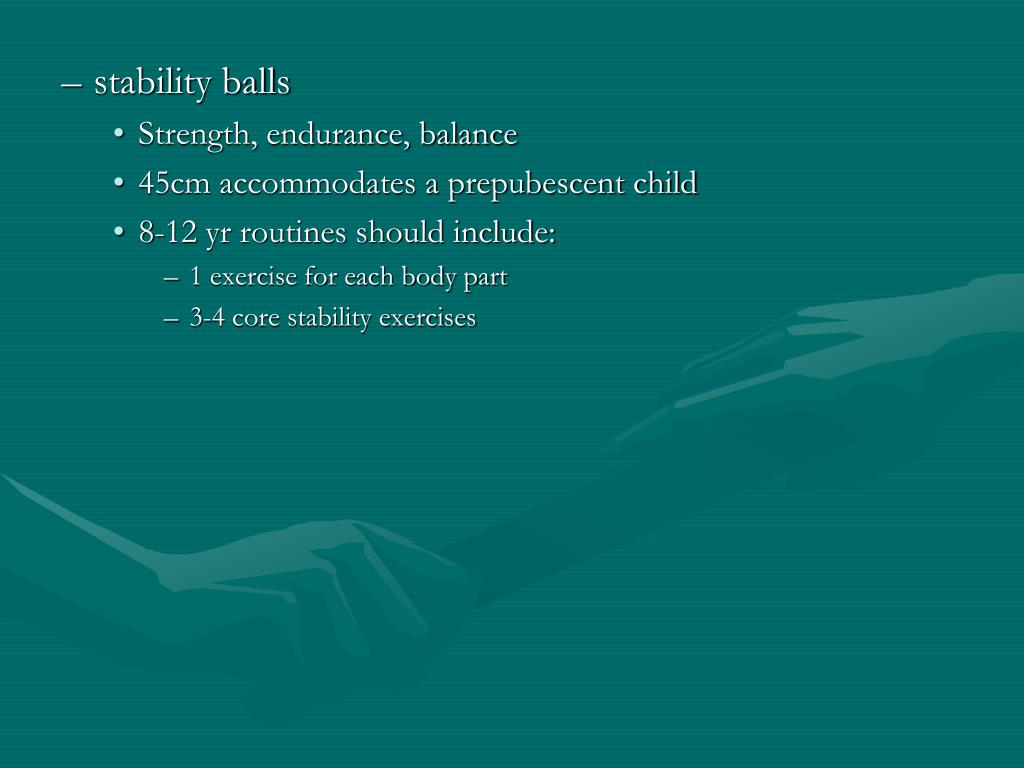 – stability balls

• Strength, endurance, balance

• 45cm accommodates a prepubescent child

• 8-12 yr routines should include:

– 1 exercise for each body part

– 3-4 core stability exercises